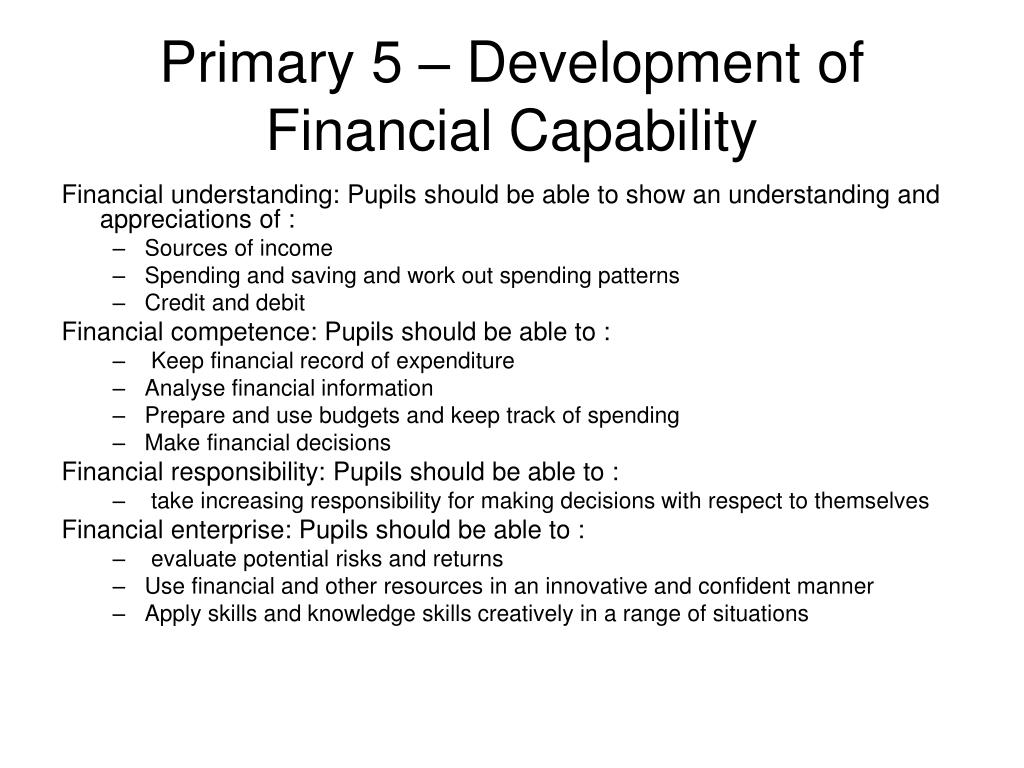 Primary 5 – Development of Financial Capability

Financial understanding: Pupils should be able to show an understanding and appreciations of :
– Sources of income
– Spending and saving and work out spending patterns
– Credit and debit

Financial competence: Pupils should be able to :
– Keep financial record of expenditure
– Analyse financial information
– Prepare and use budgets and keep track of spending
– Make financial decisions

Financial responsibility: Pupils should be able to :
– take increasing responsibility for making decisions with respect to themselves

Financial enterprise: Pupils should be able to :
– evaluate potential risks and returns
– Use financial and other resources in an innovative and confident manner
– Apply skills and knowledge skills creatively in a range of situations